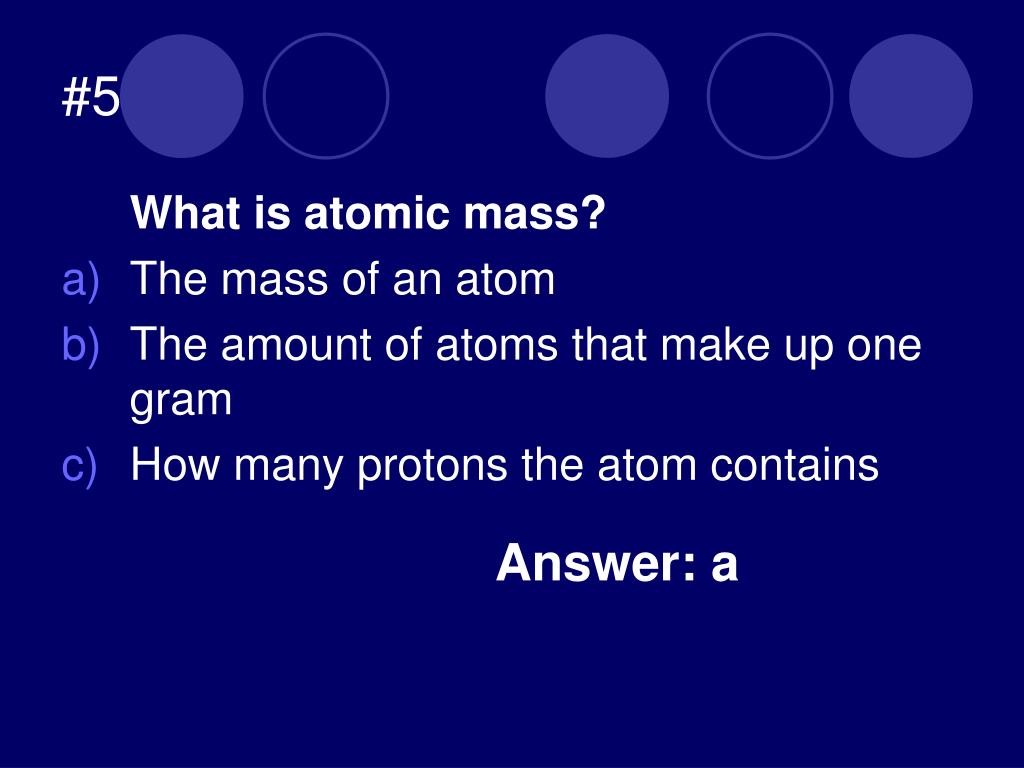 #5

What is atomic mass?

a) The mass of an atom
b) The amount of atoms that make up one gram
c) How many protons the atom contains

Answer: a